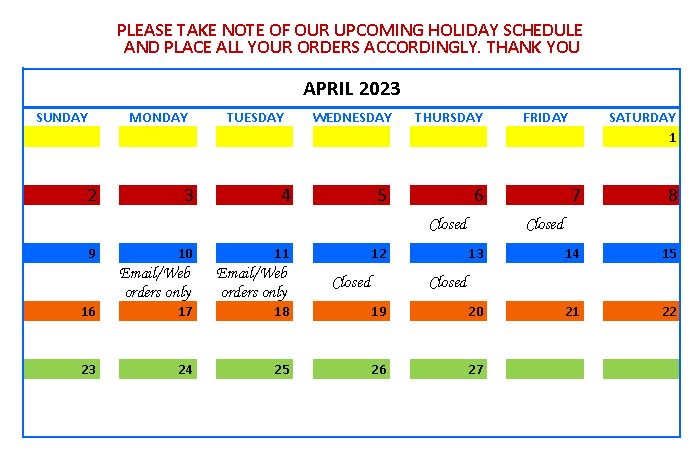 PLEASE TAKE NOTE OF OUR UPCOMING HOLIDAY SCHEDULE
AND PLACE ALL YOUR ORDERS ACCORDINGLY. THANK YOU

APRIL 2023

| SUNDAY | MONDAY | TUESDAY | WEDNESDAY | THURSDAY | FRIDAY | SATURDAY |
|---|---|---|---|---|---|---|
| | | | | | | 1 |
| 2 | 3 | 4 | 5 | 6 | 7 | 8 |
| | | | | Closed | Closed | |
| 9 | 10 | 11 | 12 | 13 | 14 | 15 |
| | Email/Web orders only | Email/Web orders only | Closed | Closed | | |
| 16 | 17 | 18 | 19 | 20 | 21 | 22 |
| 23 | 24 | 25 | 26 | 27 | | |